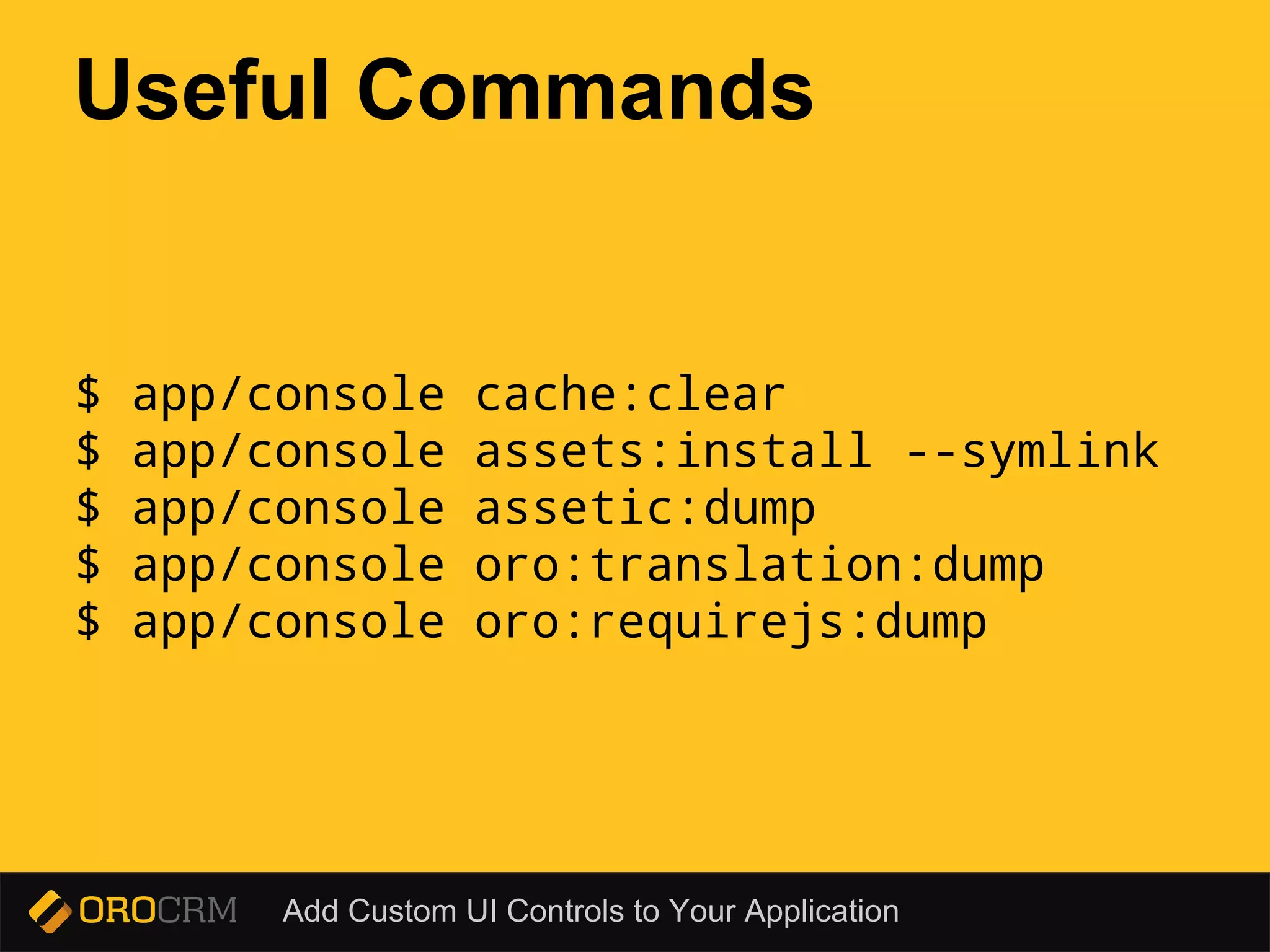 Useful Commands

$ app/console cache:clear
$ app/console assets:install --symlink
$ app/console assetic:dump
$ app/console oro:translation:dump
$ app/console oro:requirejs:dump

OROCRM Add Custom UI Controls to Your Application